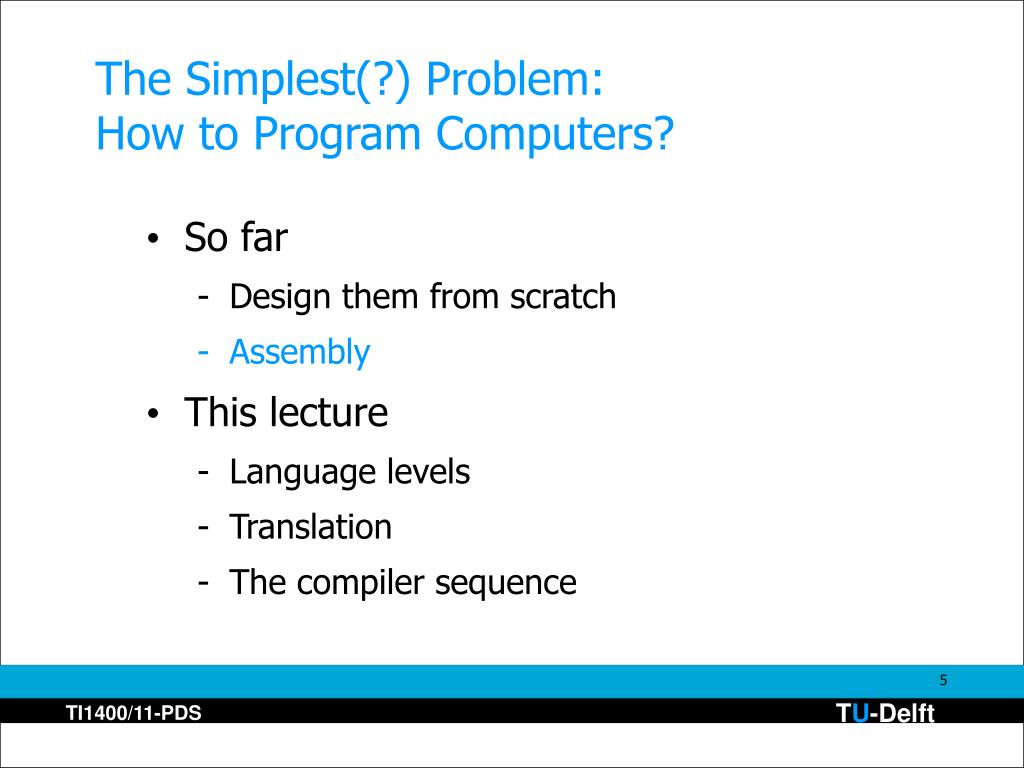 The Simplest(?) Problem:
How to Program Computers?

• So far
- Design them from scratch
- Assembly
• This lecture
- Language levels
- Translation
- The compiler sequence

5

TI1400/11-PDS

TU-Delft